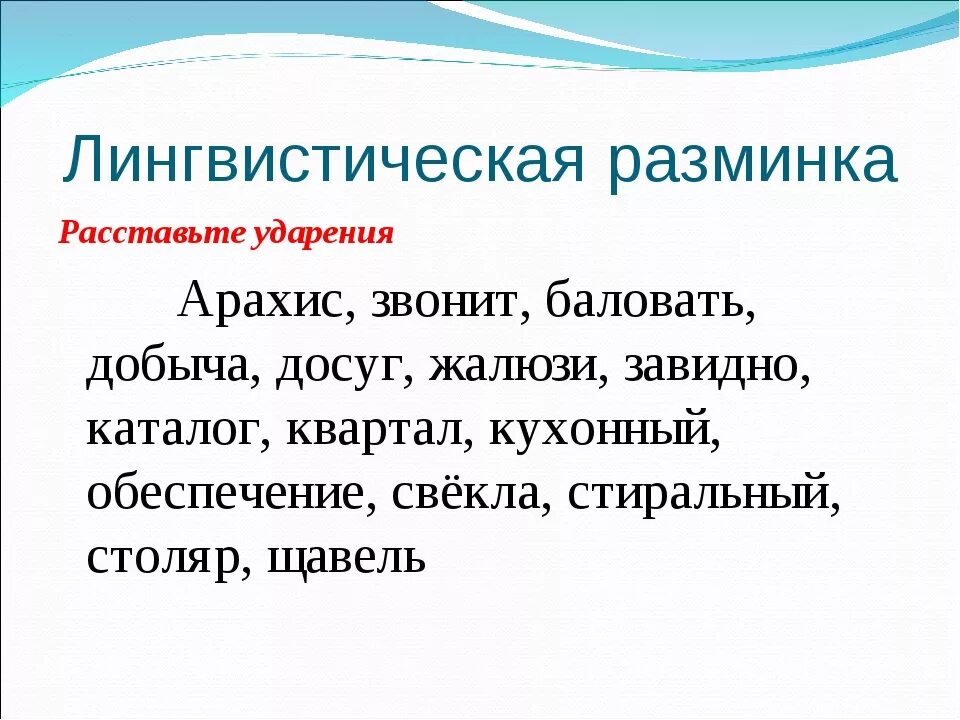 Лингвистическая разминка

Расставьте ударения

Арахис, звонит, баловать, добыча, досуг, жалюзи, завидно, каталог, квартал, кухонный, обеспечение, свёкла, стиральный, столяр, щавель